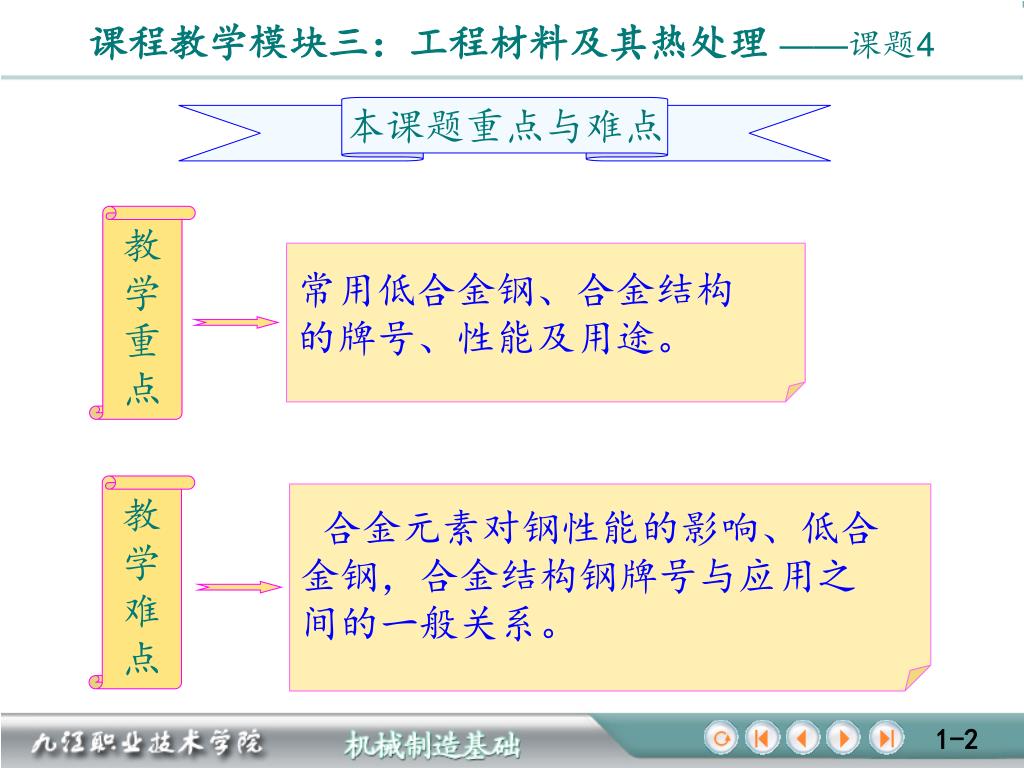 课程教学模块三：工程材料及其热处理 ——课题4

本课题重点与难点

教学重点

常用低合金钢、合金结构的牌号、性能及用途。

教学难点

合金元素对钢性能的影响、低合金钢，合金结构钢牌号与应用之间的一般关系。

九江职业技术学院 机械制造基础

1-2